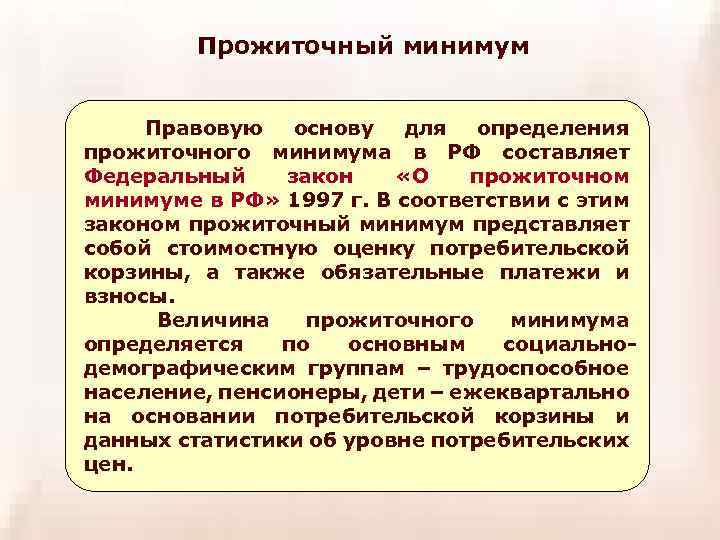 Прожиточный минимум

Правовую основу для определения прожиточного минимума в РФ составляет Федеральный закон «О прожиточном минимуме в РФ» 1997 г. В соответствии с этим законом прожиточный минимум представляет собой стоимостную оценку потребительской корзины, а также обязательные платежи и взносы.

Величина прожиточного минимума определяется по основным социально-демографическим группам – трудоспособное население, пенсионеры, дети – ежеквартально на основании потребительской корзины и данных статистики об уровне потребительских цен.